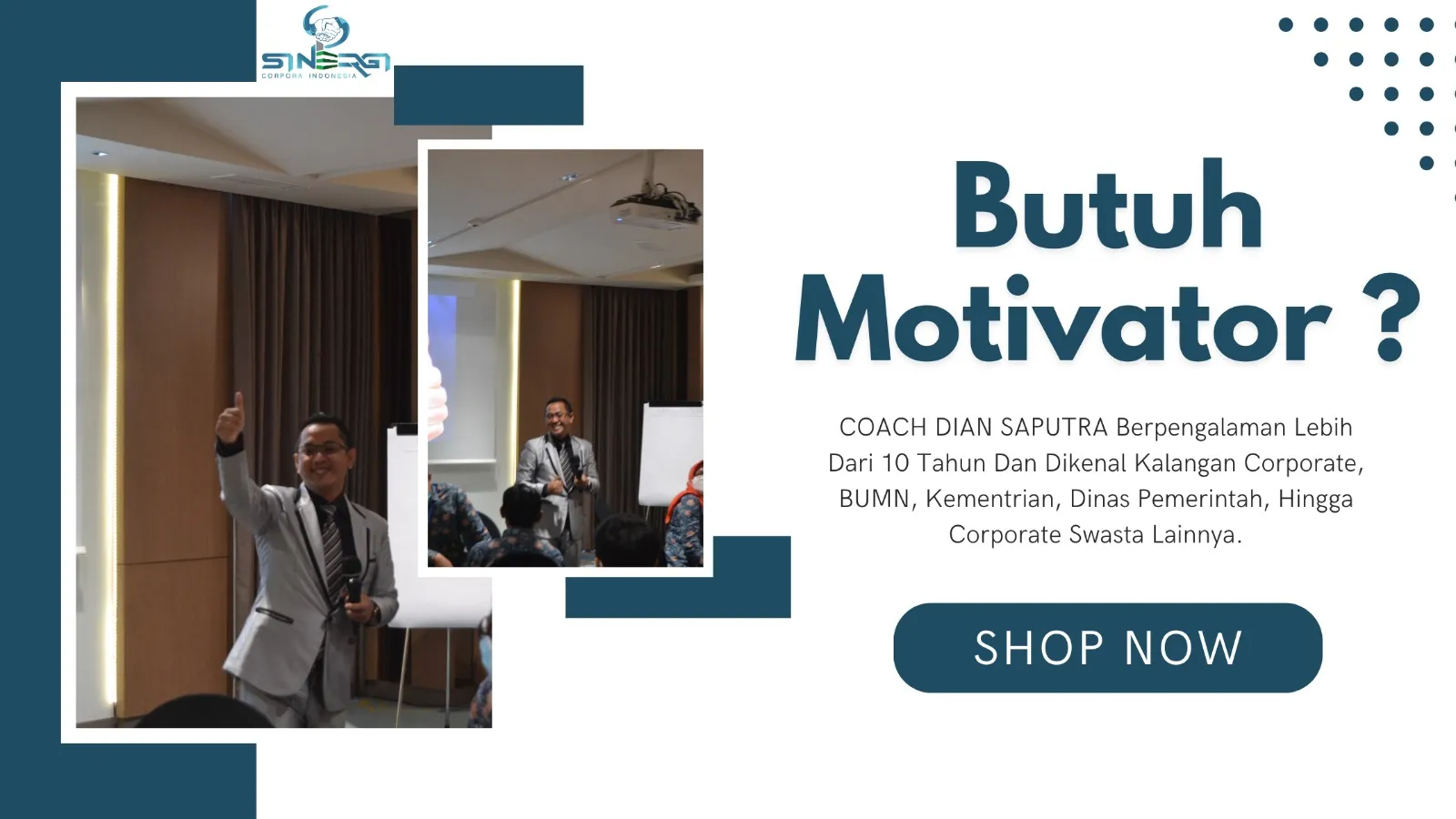 SINERGI
CORPORA INDONESIA

Butuh Motivator ?

COACH DIAN SAPUTRA Berpengalaman Lebih Dari 10 Tahun Dan Dikenal Kalangan Corporate, BUMN, Kementrian, Dinas Pemerintah, Hingga Corporate Swasta Lainnya.

SHOP NOW